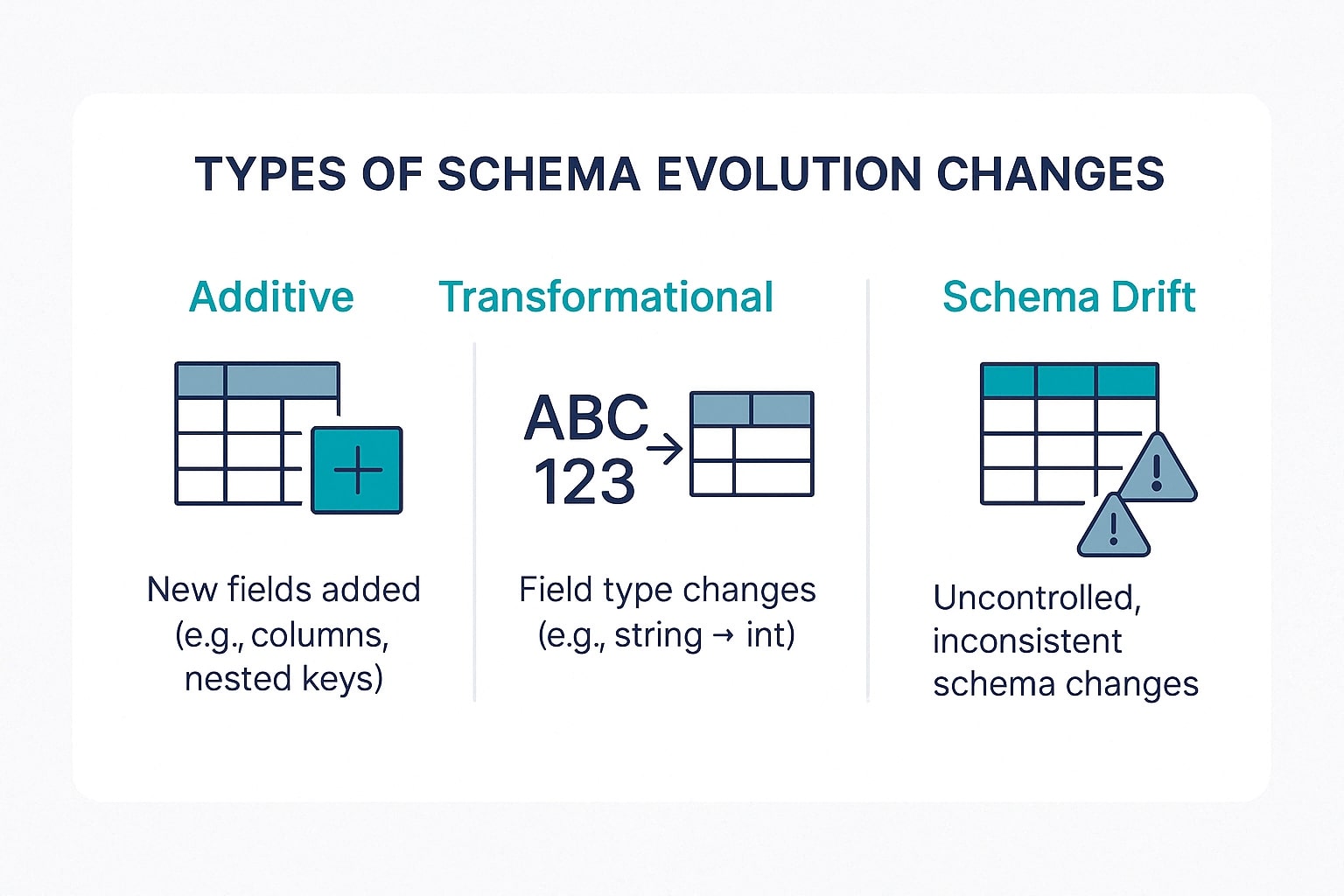 TYPES OF SCHEMA EVOLUTION CHANGES

Additive

New fields added (e.g., columns, nested keys)

Transformational

ABC 123

Field type changes (e.g., string → int)

Schema Drift

Uncontrolled, inconsistent schema changes